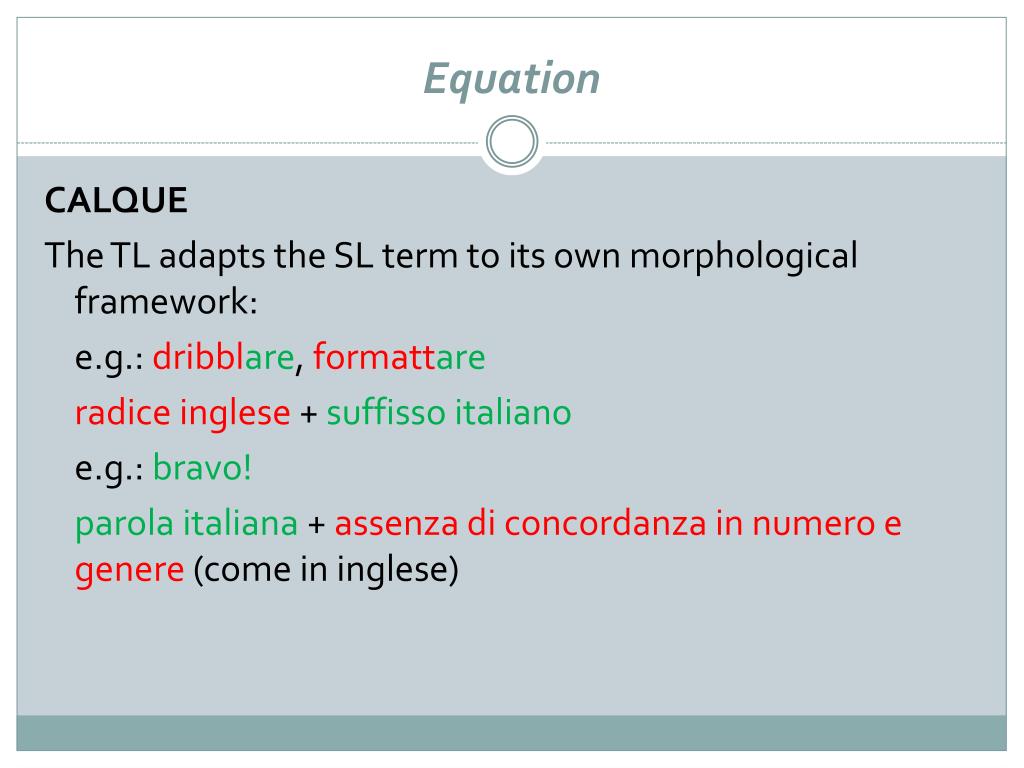 Equation

CALQUE

The TL adapts the SL term to its own morphological framework:

e.g.: dribblare, formattare

radice inglese + suffisso italiano

e.g.: bravo!

parola italiana + assenza di concordanza in numero e genere (come in inglese)